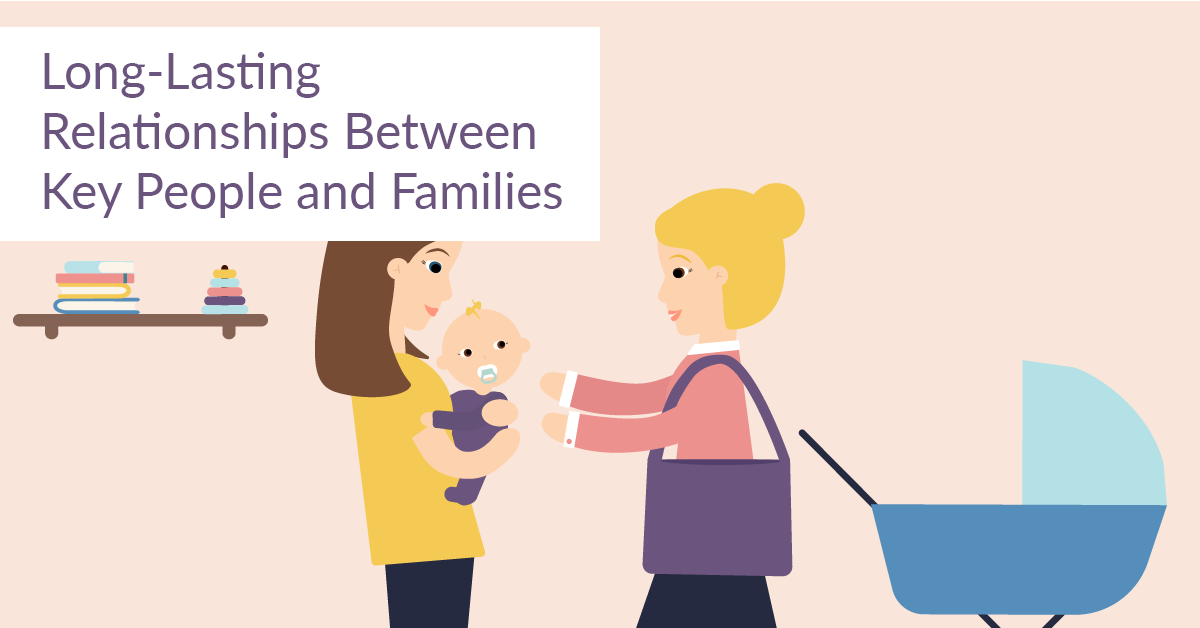 Long-Lasting Relationships Between Key People and Families